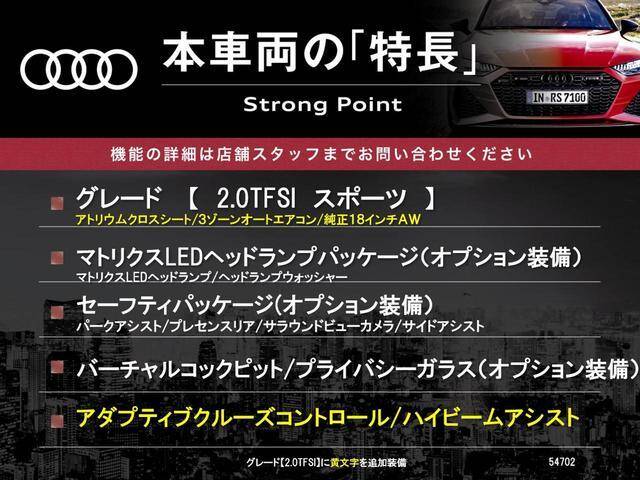 本車両の「特長」

Strong Point

IN RS7100

機能の詳細は店舗スタッフまでお問い合わせください

グレード 【 2.0TFSI スポーツ 】
アトリウムクロスシート/3ゾーンオートエアコン/純正18インチAW

マトリクスLEDヘッドランプパッケージ(オプション装備)
マトリクスLEDヘッドランプ/ヘッドランプウォッシャー

セーフティパッケージ(オプション装備)
パークアシスト/プレセンスリア/サラウンドビューカメラ/サイドアシスト

バーチャルコックピット/プライバシーガラス(オプション装備)

アダプティブクルーズコントロール/ハイビームアシスト

グレード【2.0TFSI】に黄文字を追加装備

54702